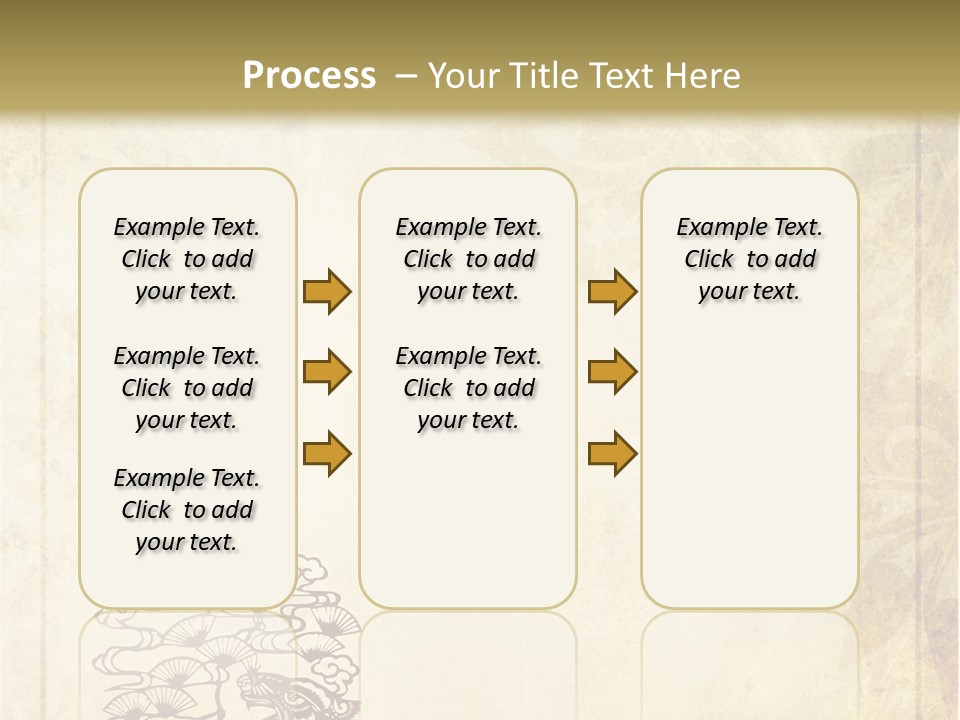 Process – Your Title Text Here

Example Text. Click to add your text.

Example Text. Click to add your text.

Example Text. Click to add your text.

Example Text. Click to add your text.

Example Text. Click to add your text.

Example Text. Click to add your text.